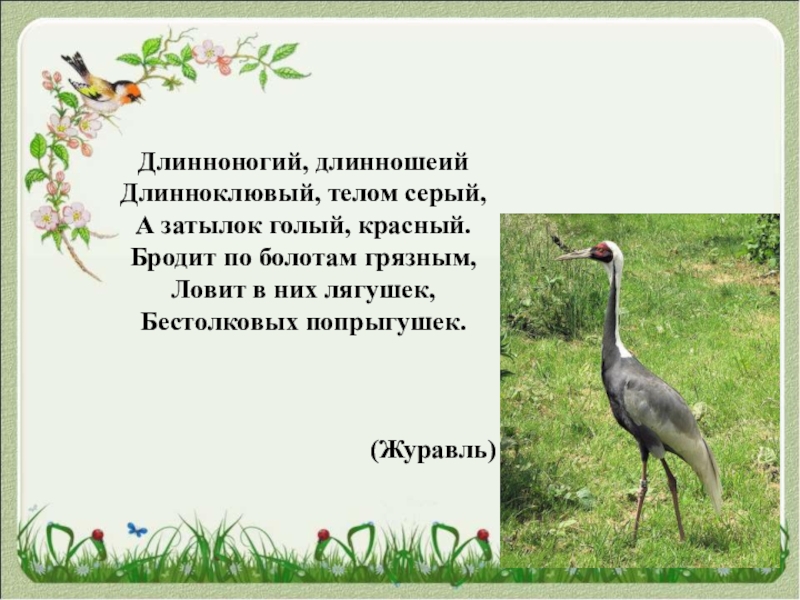 Длинноногий, длинношеий
Длинноклювый, телом серый,
А затылок голый, красный.
Бродит по болотам грязным,
Ловит в них лягушек,
Бестолковых попрыгушек.

(Журавль)